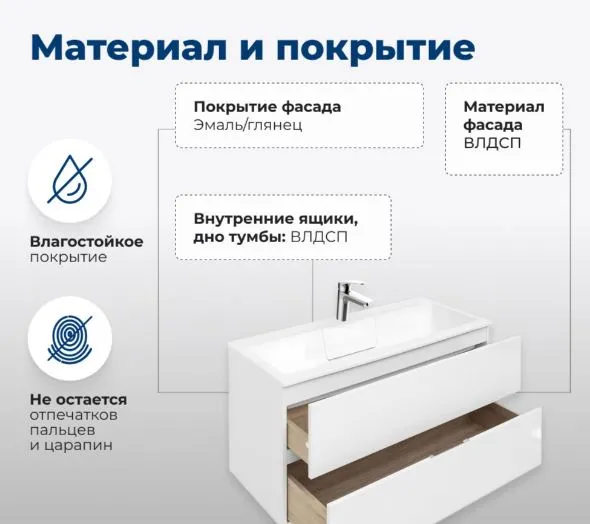 Материал и покрытие

Покрытие фасада
Эмаль/глянец

Материал фасада
ВЛДСП

Внутренние ящики, дно тумбы: ВЛДСП

Влагостойкое покрытие

Не остается отпечатков пальцев и царапин